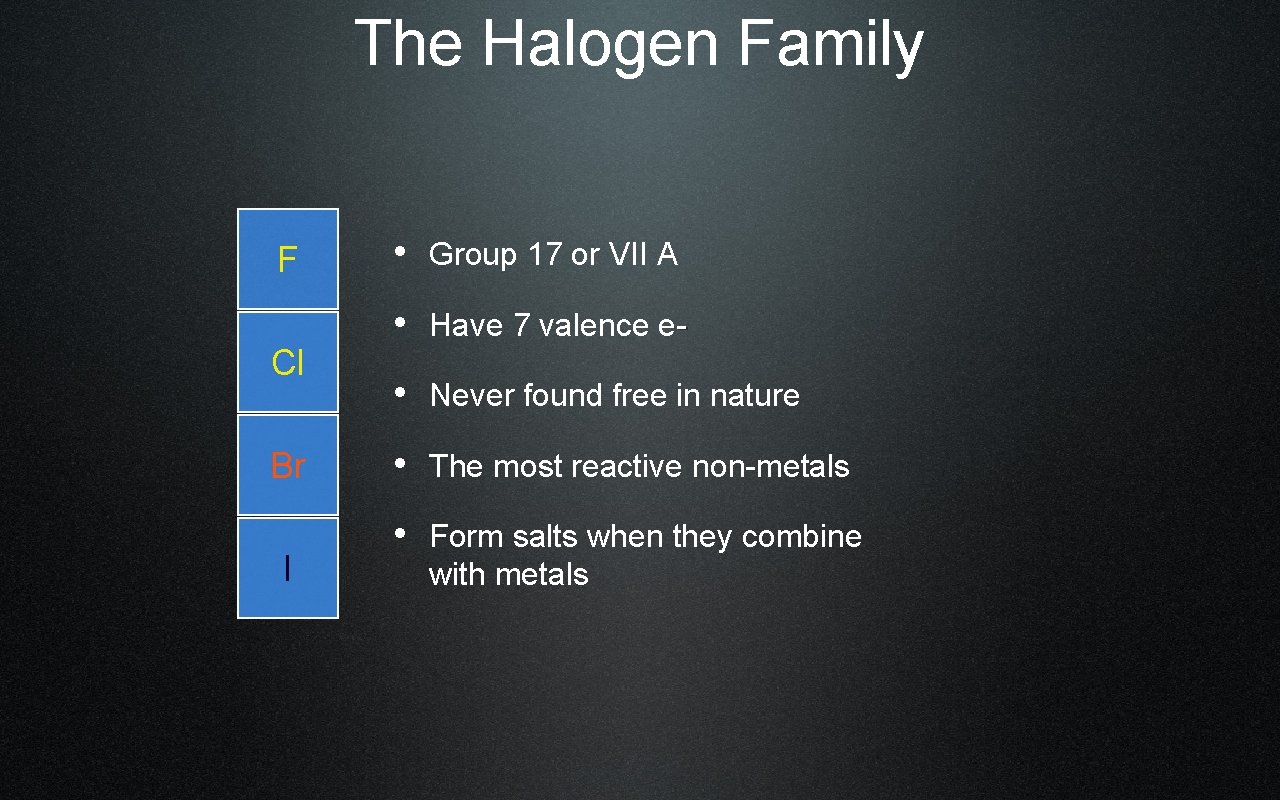 The Halogen Family

F

Cl

Br

I

• Group 17 or VII A
• Have 7 valence e-
• Never found free in nature
• The most reactive non-metals
• Form salts when they combine with metals